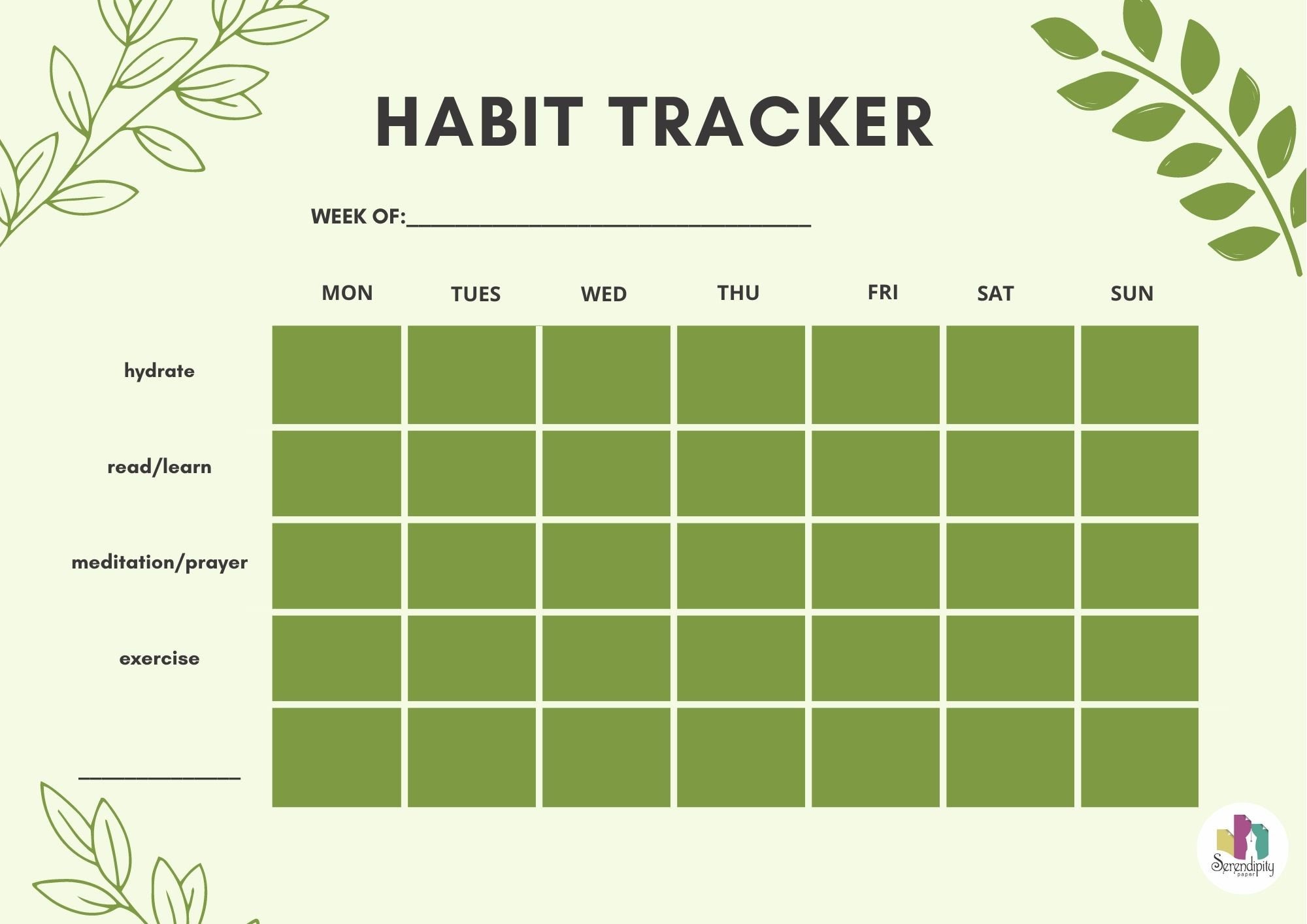 HABIT TRACKER

WEEK OF:______________________________

| | MON | TUES | WED | THU | FRI | SAT | SUN |
|---|---|---|---|---|---|---|---|
| hydrate | | | | | | | |
| read/learn | | | | | | | |
| meditation/prayer | | | | | | | |
| exercise | | | | | | | |
| ____________ | | | | | | | |

Serendipity paper